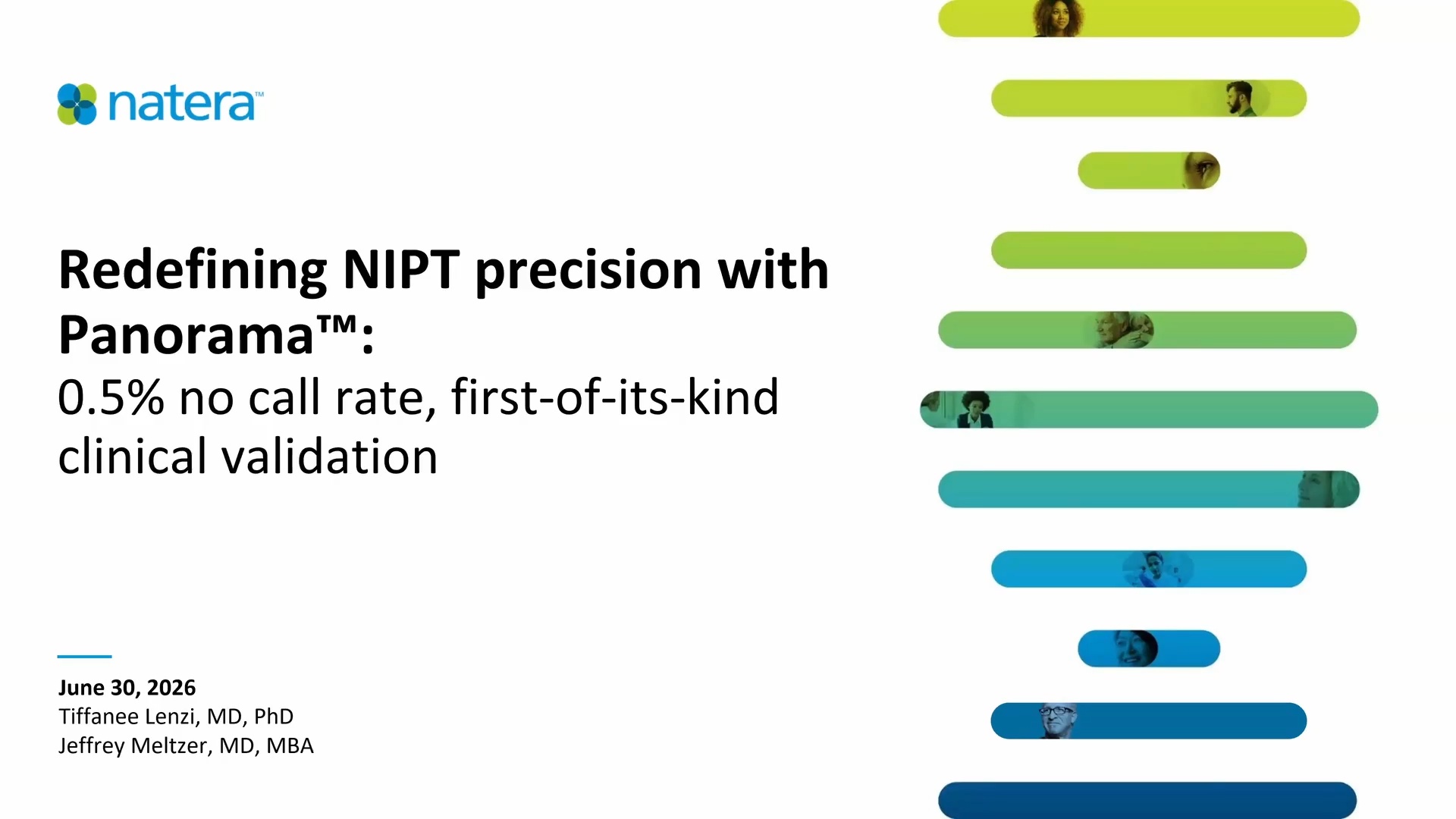 natera™

Redefining NIPT precision with Panorama™:

0.5% no call rate, first-of-its-kind clinical validation

June 30, 2026
Tiffanee Lenzi, MD, PhD
Jeffrey Meltzer, MD, MBA